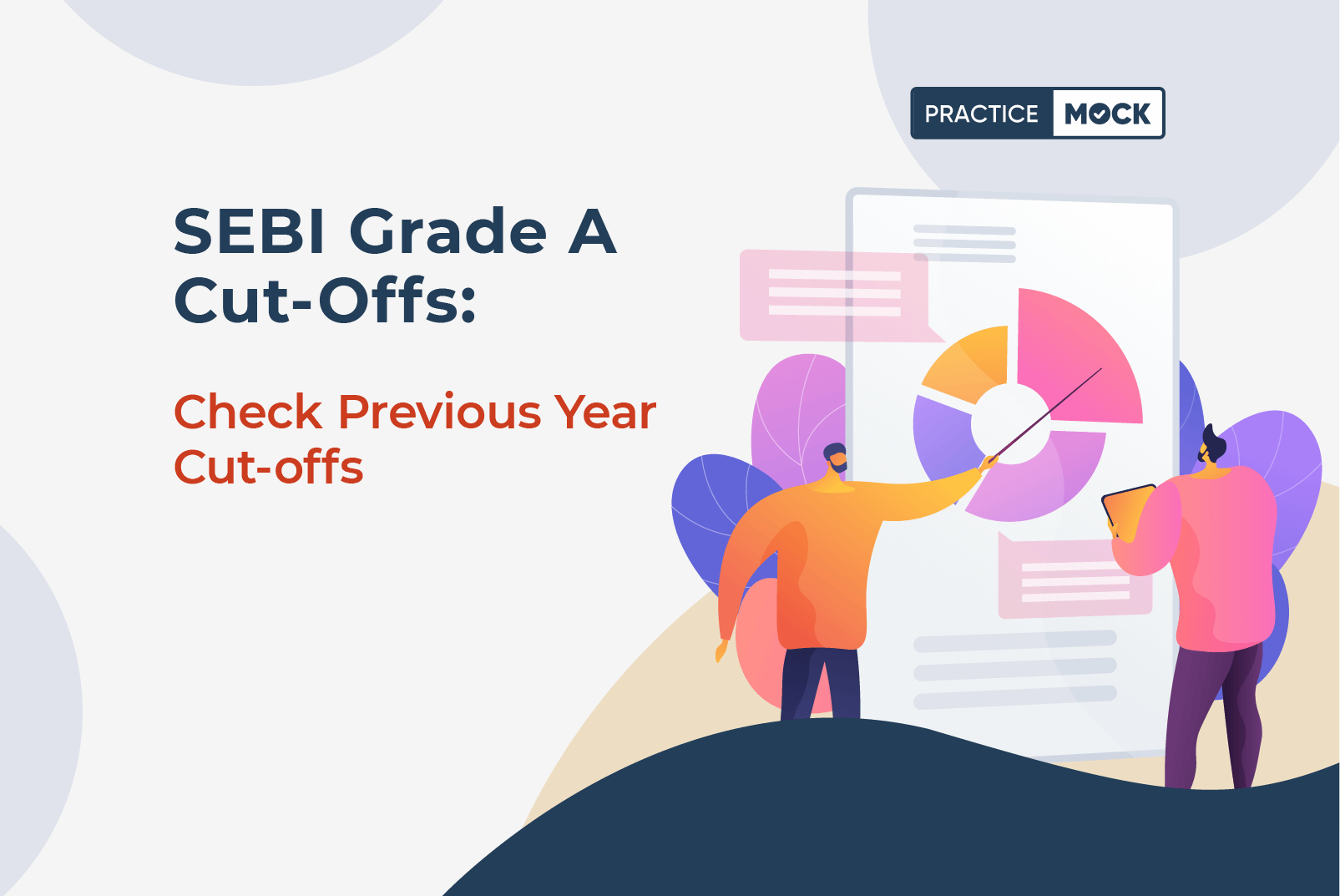 PRACTICE MOCK

SEBI Grade A Cut-Offs:

Check Previous Year Cut-offs